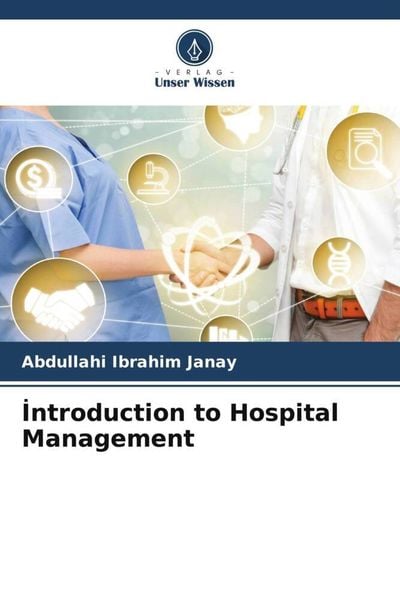 - VERLAG -
Unser Wissen

Abdullahi Ibrahim Janay

İntroduction to Hospital Management